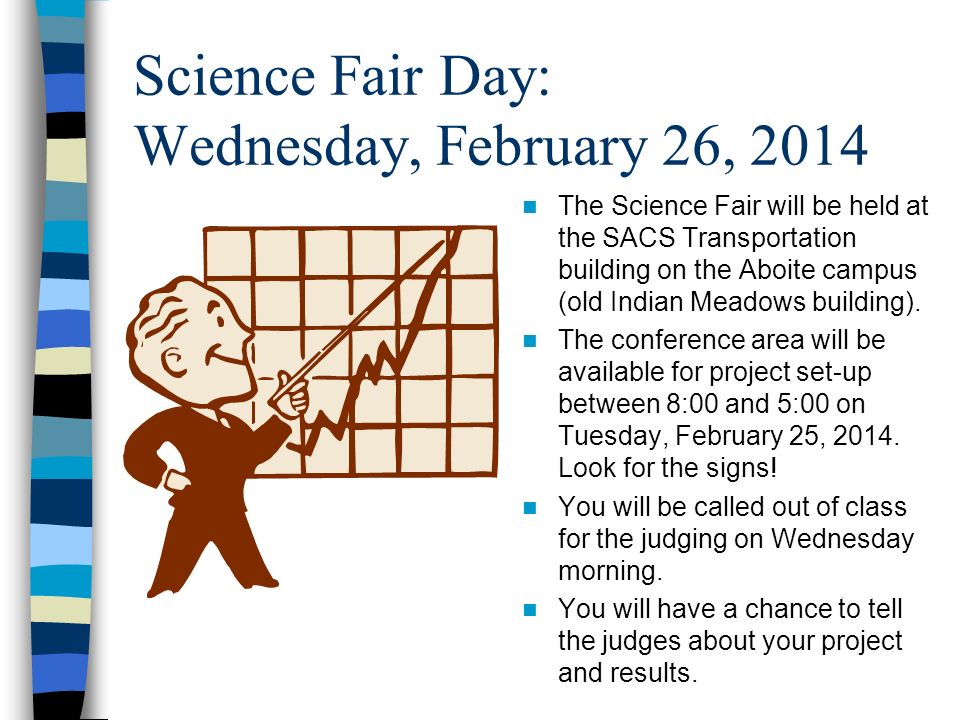 Science Fair Day:
Wednesday, February 26, 2014

The Science Fair will be held at the SACS Transportation building on the Aboite campus (old Indian Meadows building).

The conference area will be available for project set-up between 8:00 and 5:00 on Tuesday, February 25, 2014. Look for the signs!

You will be called out of class for the judging on Wednesday morning.

You will have a chance to tell the judges about your project and results.